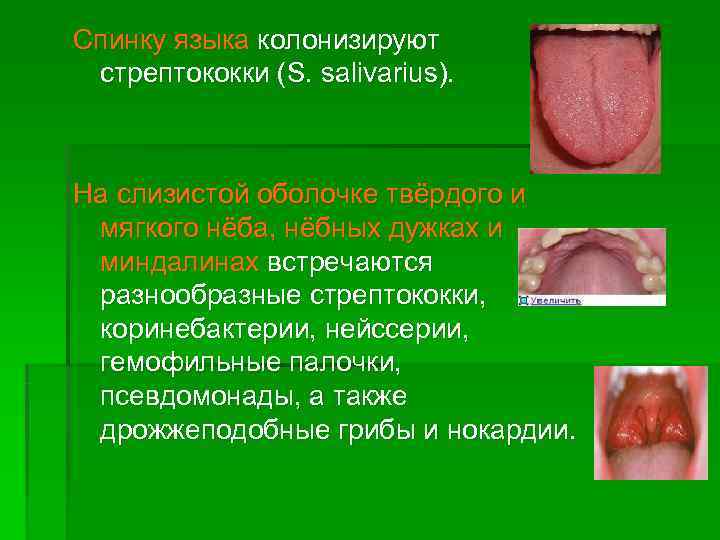 Спинку языка колонизируют стрептококки (S. salivarius).

На слизистой оболочке твёрдого и мягкого нёба, нёбных дужках и миндалинах встречаются разнообразные стрептококки, коринебактерии, нейссерии, гемофильные палочки, псевдомонады, а также дрожжеподобные грибы и нокардии.

Увеличить